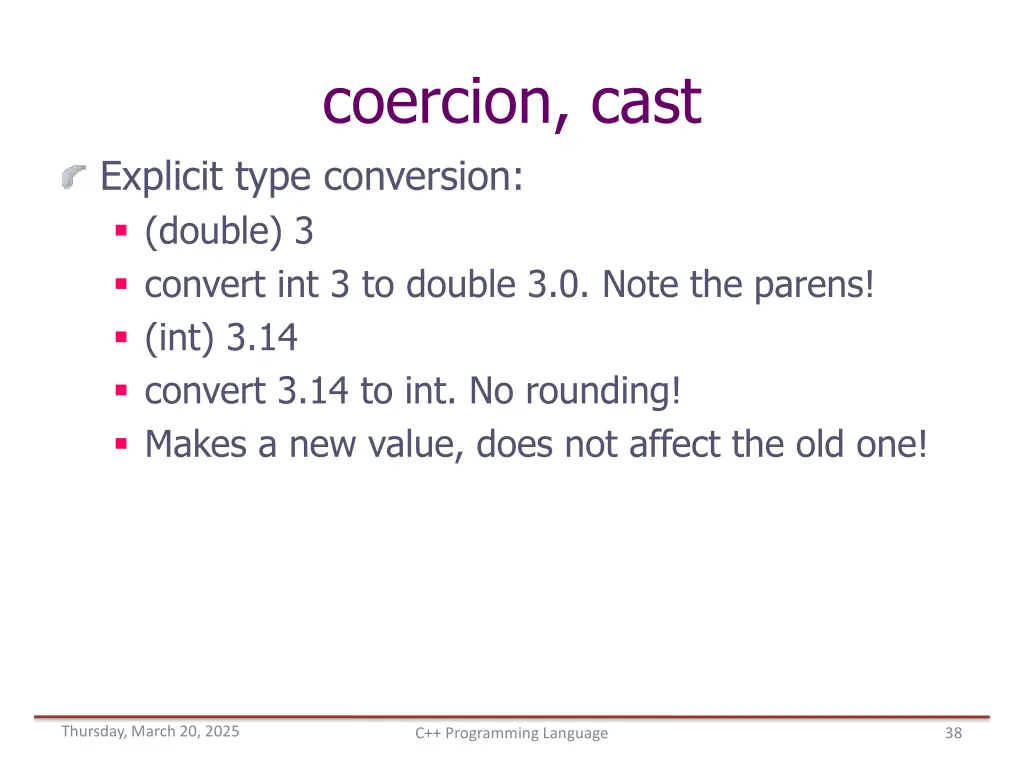 coercion, cast

Explicit type conversion:

- (double) 3
- convert int 3 to double 3.0. Note the parens!
- (int) 3.14
- convert 3.14 to int. No rounding!
- Makes a new value, does not affect the old one!

Thursday, March 20, 2025

C++ Programming Language

38